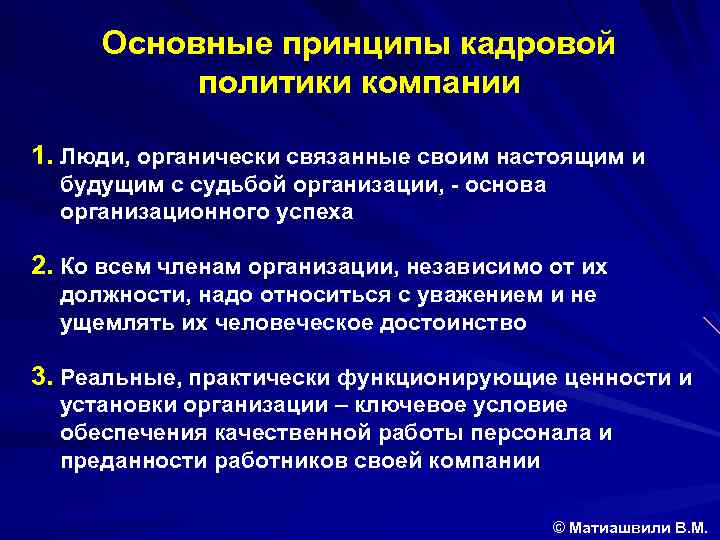 Основные принципы кадровой политики компании

1. Люди, органически связанные своим настоящим и будущим с судьбой организации, - основа организационного успеха

2. Ко всем членам организации, независимо от их должности, надо относиться с уважением и не ущемлять их человеческое достоинство

3. Реальные, практически функционирующие ценности и установки организации – ключевое условие обеспечения качественной работы персонала и преданности работников своей компании

© Матиашвили В.М.